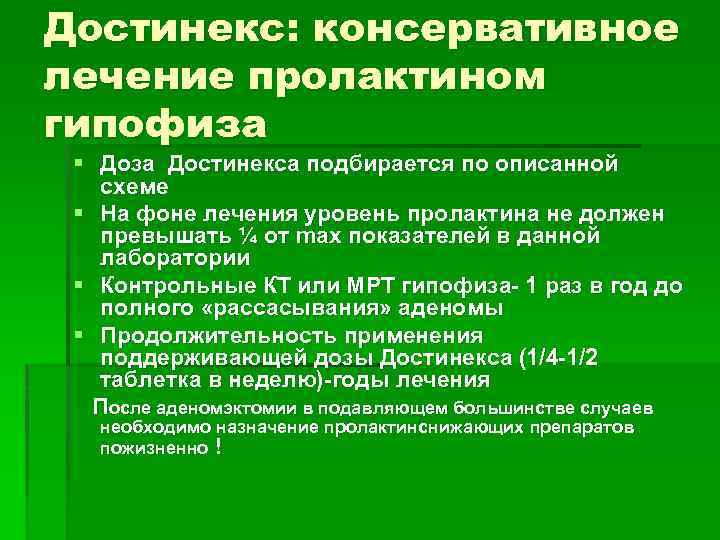 Достинекс: консервативное лечение пролактином гипофиза

▪ Доза Достинекса подбирается по описанной схеме
▪ На фоне лечения уровень пролактина не должен превышать ¼ от max показателей в данной лаборатории
▪ Контрольные КТ или МРТ гипофиза- 1 раз в год до полного «рассасывания» аденомы
▪ Продолжительность применения поддерживающей дозы Достинекса (1/4-1/2 таблетка в неделю)-годы лечения

После аденомэктомии в подавляющем большинстве случаев необходимо назначение пролактинснижающих препаратов пожизненно !